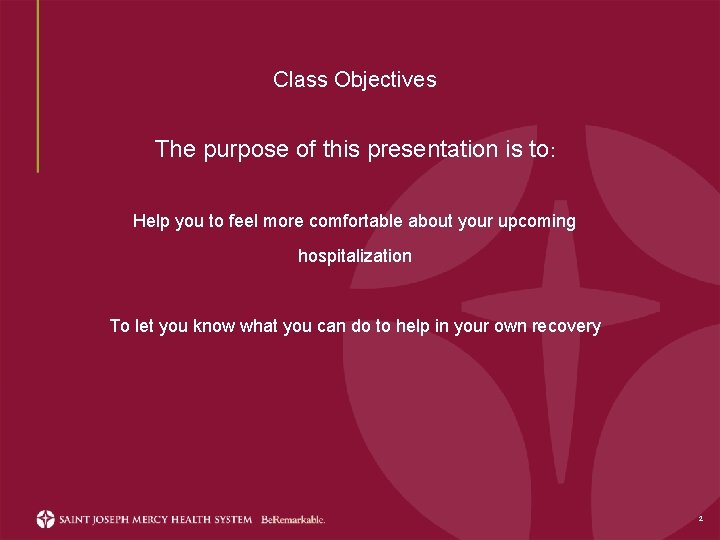 Class Objectives

The purpose of this presentation is to:

Help you to feel more comfortable about your upcoming hospitalization

To let you know what you can do to help in your own recovery

SAINT JOSEPH MERCY HEALTH SYSTEM BeRemarkable.

2